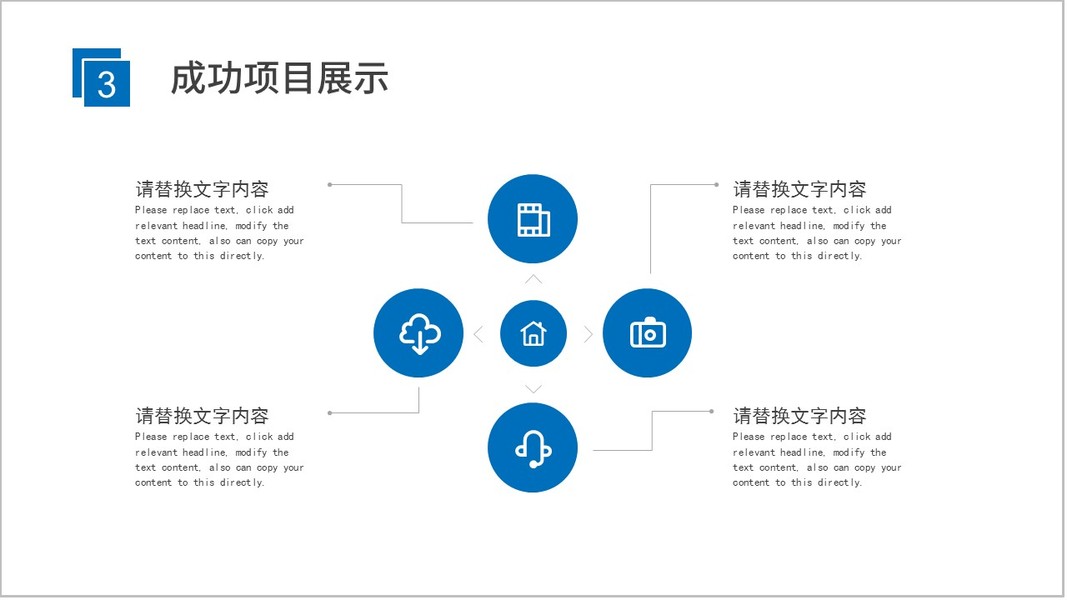 3

成功项目展示

请替换文字内容
Please replace text, click add relevant headline, modify the text content, also can copy your content to this directly.

请替换文字内容
Please replace text, click add relevant headline, modify the text content, also can copy your content to this directly.

请替换文字内容
Please replace text, click add relevant headline, modify the text content, also can copy your content to this directly.

请替换文字内容
Please replace text, click add relevant headline, modify the text content, also can copy your content to this directly.